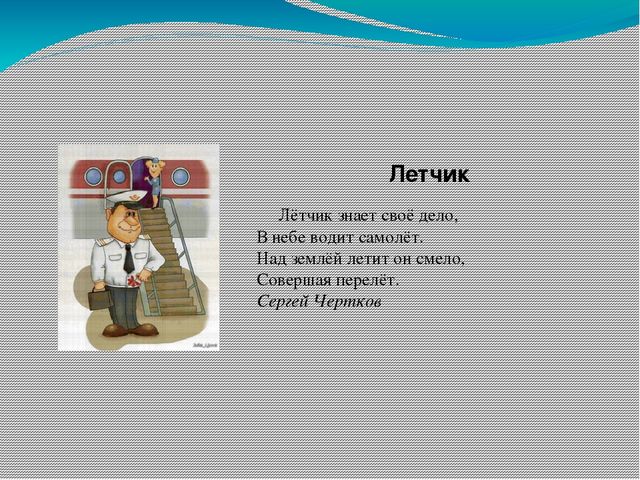 Летчик

Лётчик знает своё дело,
В небе водит самолёт.
Над землёй летит он смело,
Совершая перелёт.
Сергей Чертков